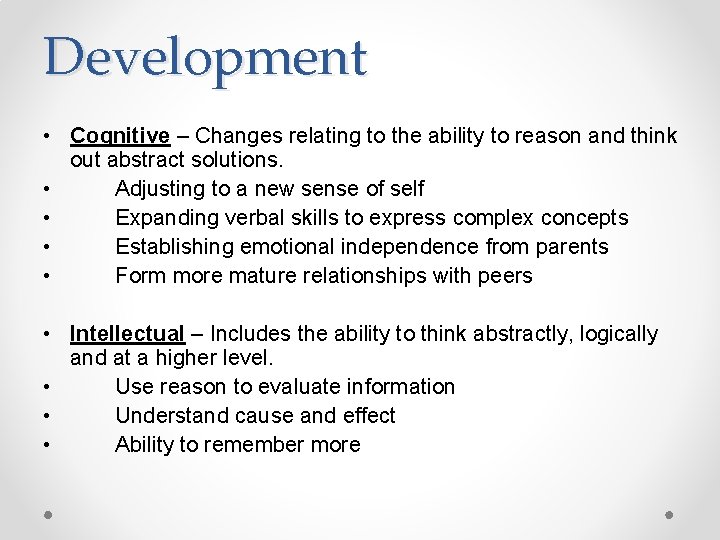 Development

• Cognitive – Changes relating to the ability to reason and think out abstract solutions.
• Adjusting to a new sense of self
• Expanding verbal skills to express complex concepts
• Establishing emotional independence from parents
• Form more mature relationships with peers

• Intellectual – Includes the ability to think abstractly, logically and at a higher level.
• Use reason to evaluate information
• Understand cause and effect
• Ability to remember more